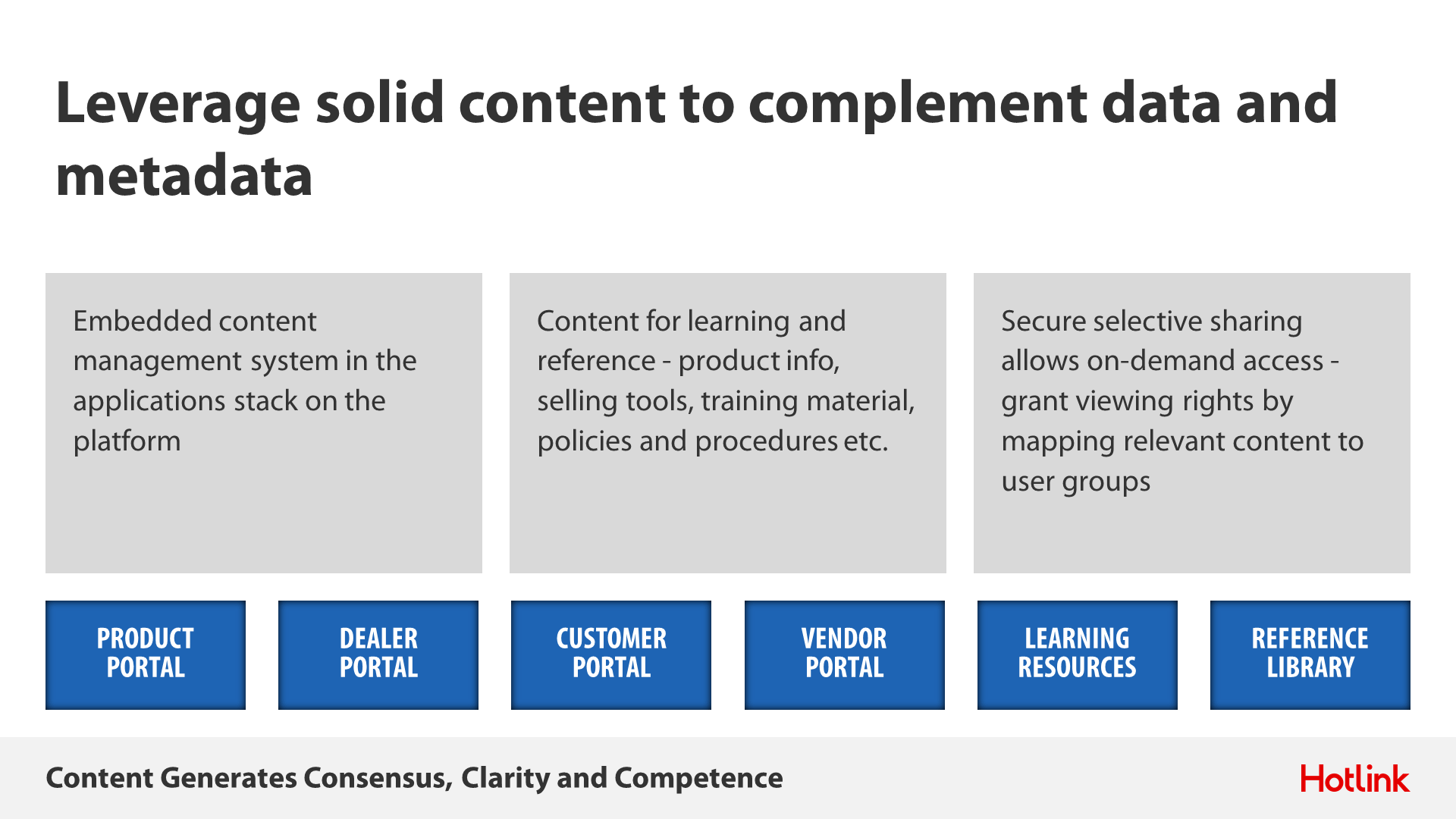 Leverage solid content to complement data and metadata

Embedded content management system in the applications stack on the platform

Content for learning and reference - product info, selling tools, training material, policies and procedures etc.

Secure selective sharing allows on-demand access - grant viewing rights by mapping relevant content to user groups

PRODUCT PORTAL

DEALER PORTAL

CUSTOMER PORTAL

VENDOR PORTAL

LEARNING RESOURCES

REFERENCE LIBRARY

Content Generates Consensus, Clarity and Competence

Hotlink